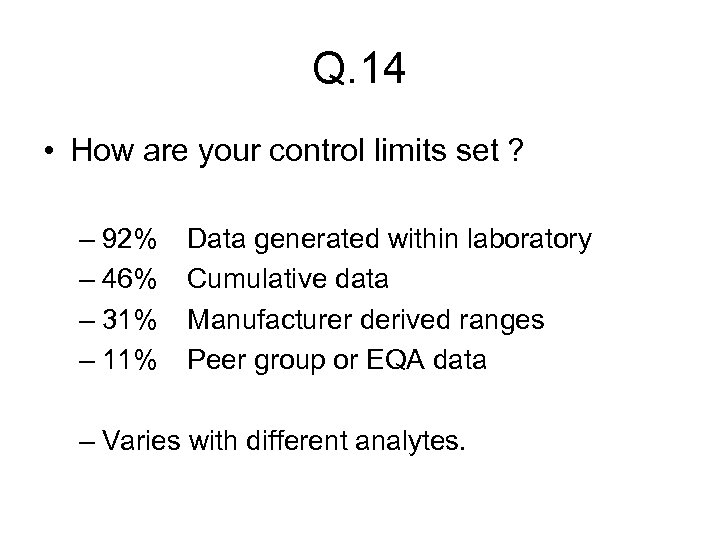 Q.14

• How are your control limits set ?

– 92% Data generated within laboratory
– 46% Cumulative data
– 31% Manufacturer derived ranges
– 11% Peer group or EQA data

– Varies with different analytes.